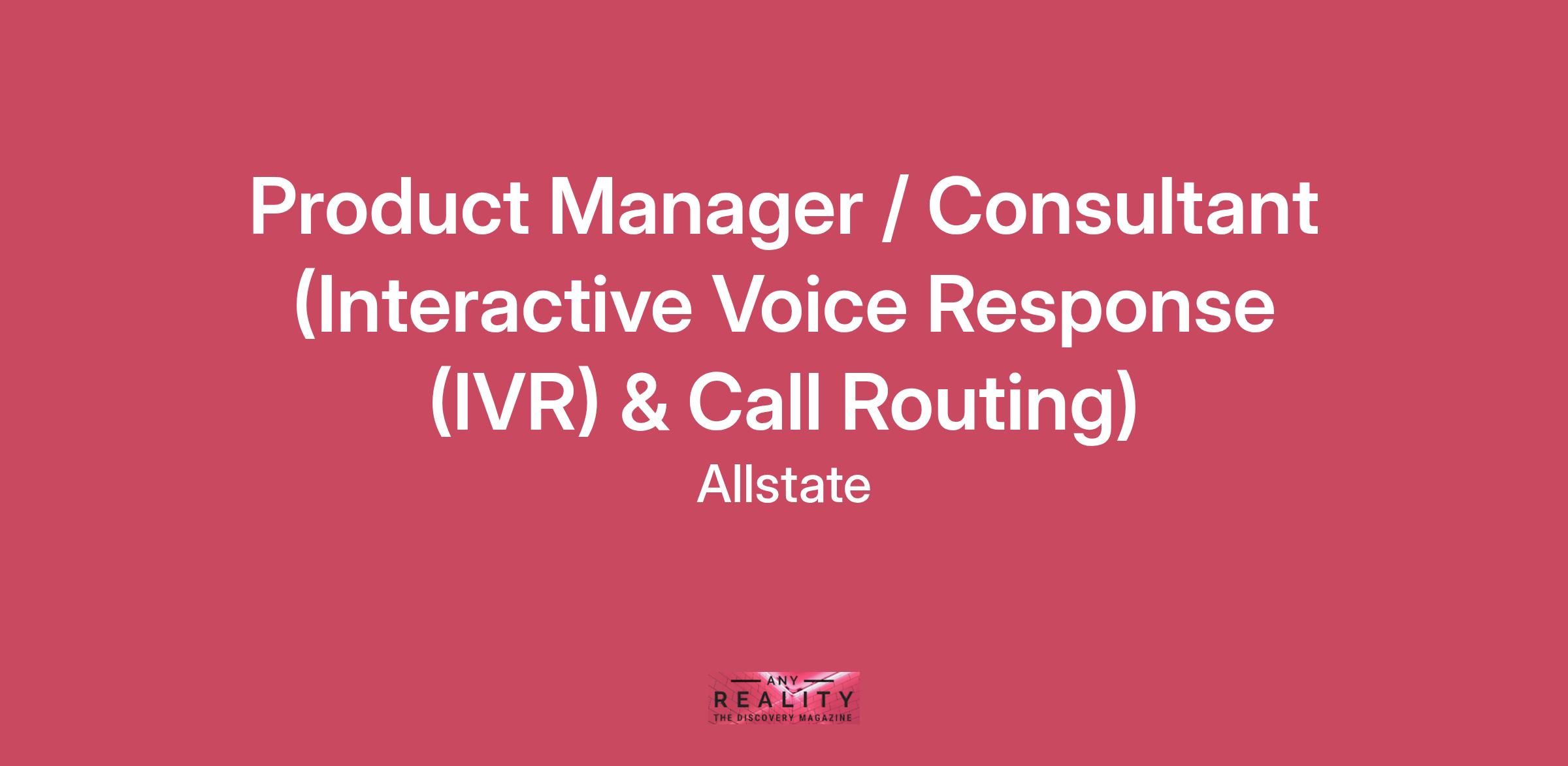 Product Manager / Consultant (Interactive Voice Response (IVR) & Call Routing)

Allstate

ANY
REALITY
THE DISCOVERY MAGAZINE